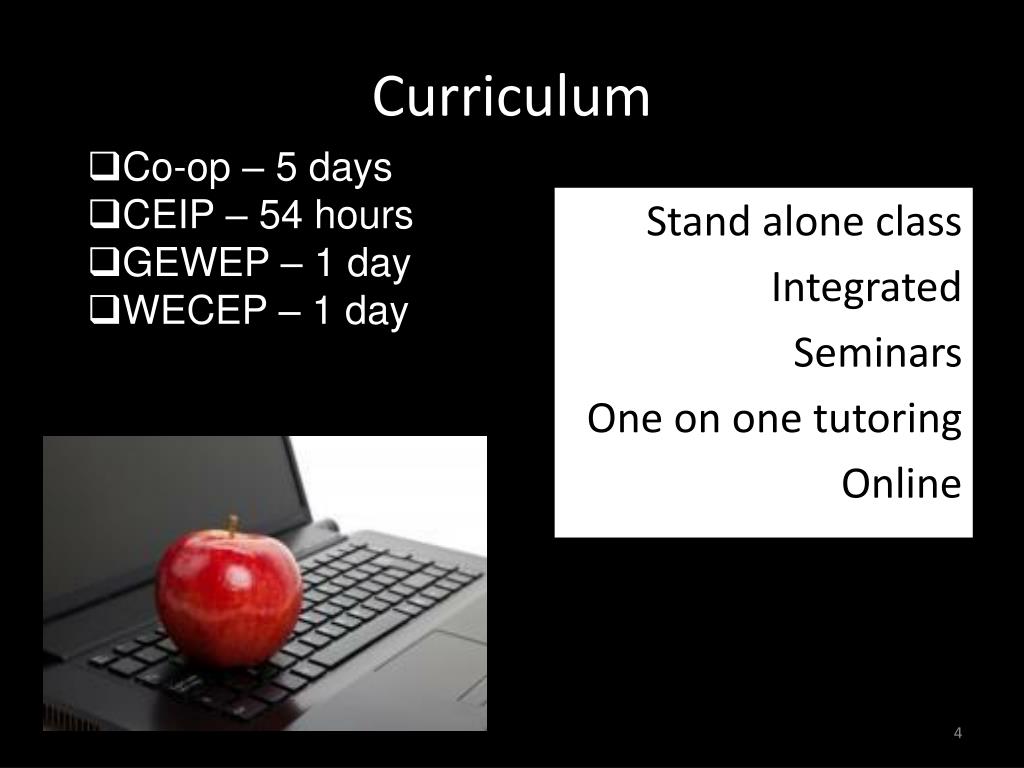 Curriculum

❑Co-op – 5 days
❑CEIP – 54 hours
❑GEWEP – 1 day
❑WECEP – 1 day

Stand alone class
Integrated
Seminars
One on one tutoring
Online

4